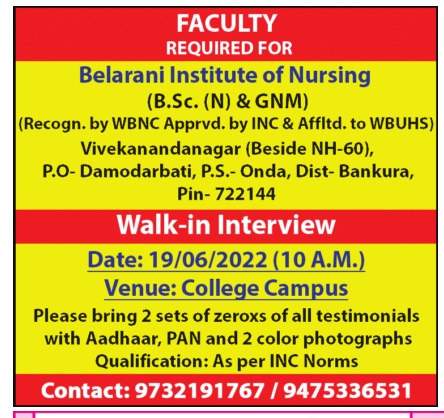 FACULTY
REQUIRED FOR

Belarani Institute of Nursing
(B.Sc. (N) & GNM)
(Recogn. by WBNC Apprvd. by INC & Affltd. to WBUHS)
Vivekanandanagar (Beside NH-60),
P.O- Damodarbati, P.S.- Onda, Dist- Bankura,
Pin- 722144

Walk-in Interview

Date: 19/06/2022 (10 A.M.)
Venue: College Campus
Please bring 2 sets of zeroxs of all testimonials with Aadhaar, PAN and 2 color photographs
Qualification: As per INC Norms

Contact: 9732191767 / 9475336531